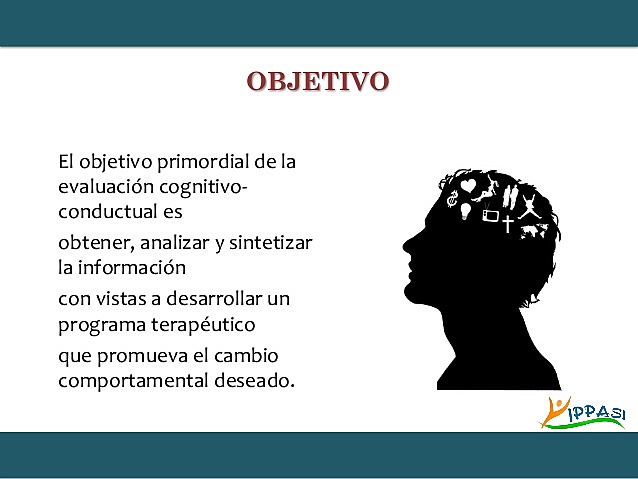 OBJETIVO

El objetivo primordial de la evaluación cognitivo-conductual es

obtener, analizar y sintetizar la información

con vistas a desarrollar un programa terapéutico

que promueva el cambio comportamental deseado.

IPPASI